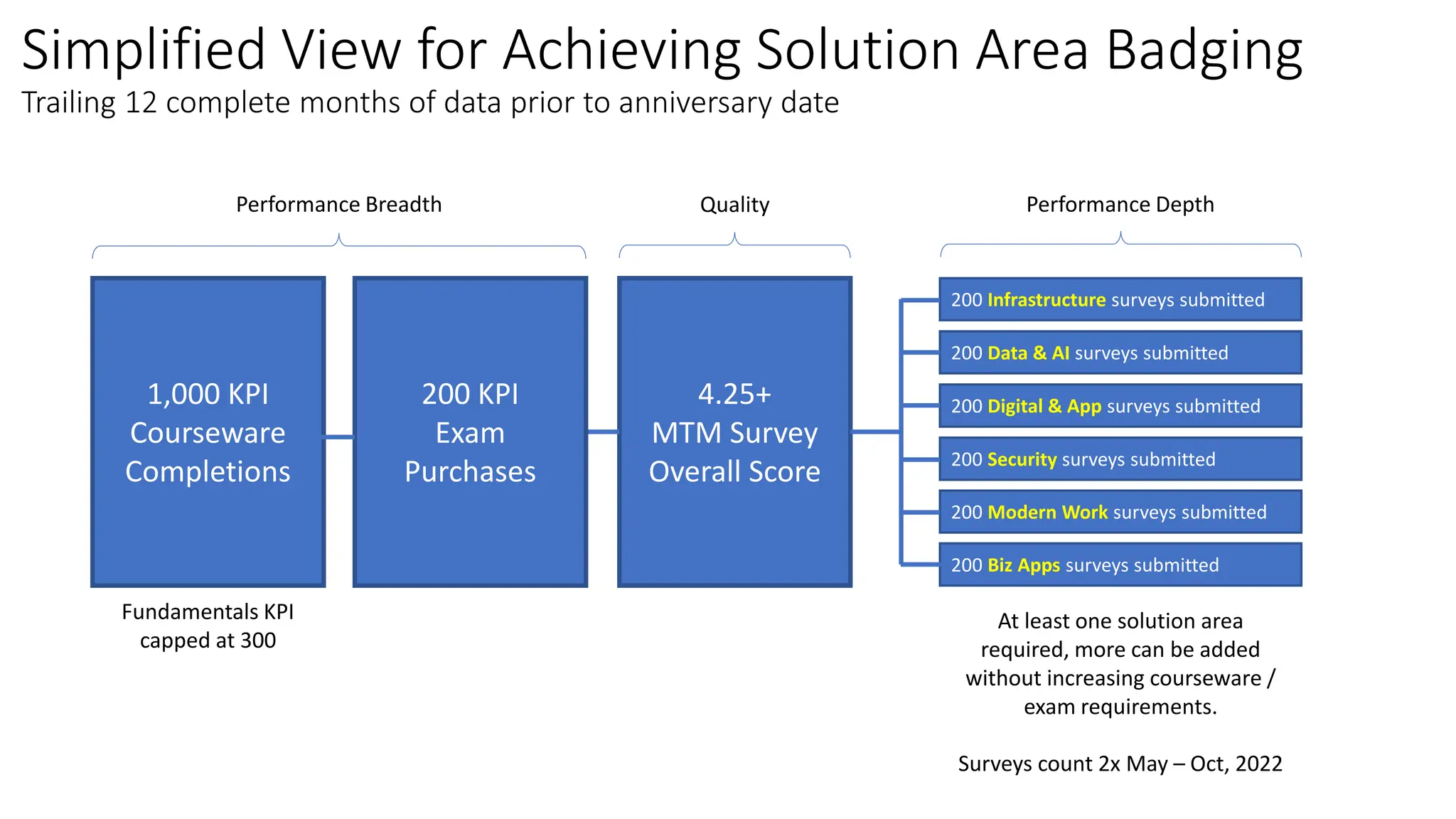 Simplified View for Achieving Solution Area Badging

Trailing 12 complete months of data prior to anniversary date

Performance Breadth

Quality

Performance Depth

1,000 KPI Courseware Completions

200 KPI Exam Purchases

4.25+ MTM Survey Overall Score

200 Infrastructure surveys submitted

200 Data & AI surveys submitted

200 Digital & App surveys submitted

200 Security surveys submitted

200 Modern Work surveys submitted

200 Biz Apps surveys submitted

Fundamentals KPI capped at 300

At least one solution area required, more can be added without increasing courseware / exam requirements.

Surveys count 2x May – Oct, 2022